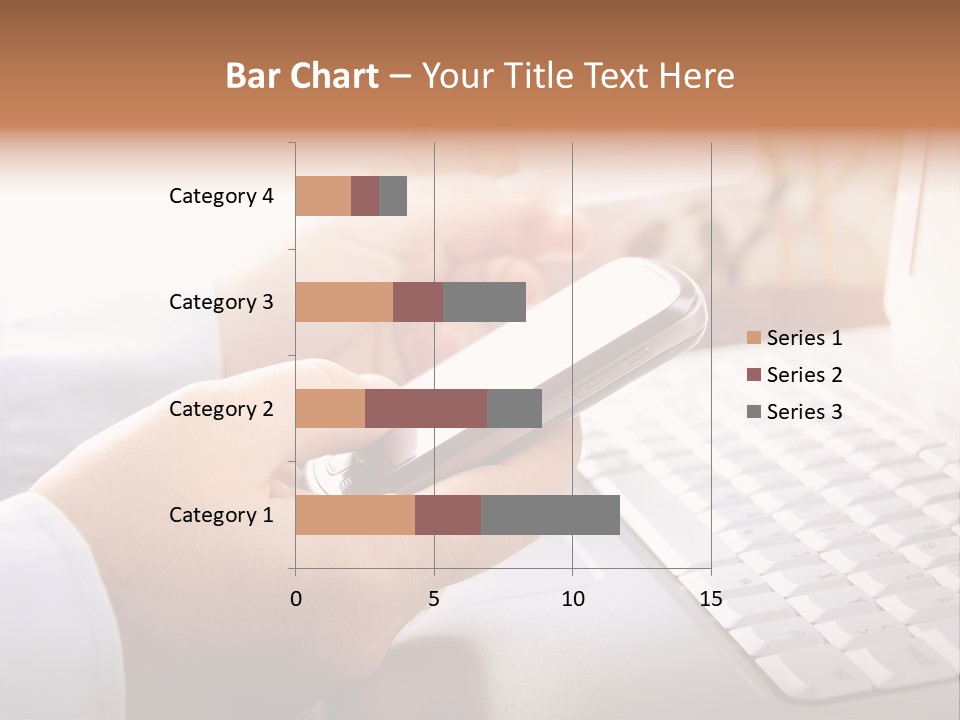 Bar Chart – Your Title Text Here

Category 4
Category 3
Category 2
Category 1

0
5
10
15

Series 1
Series 2
Series 3